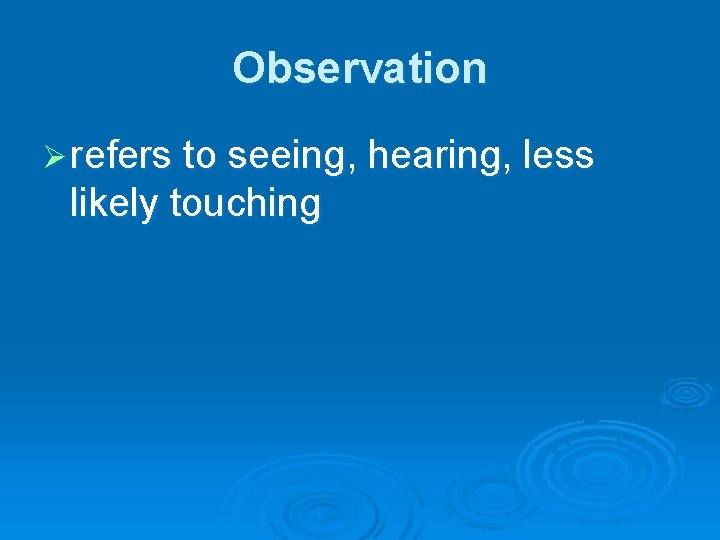 Observation

➢ refers to seeing, hearing, less likely touching